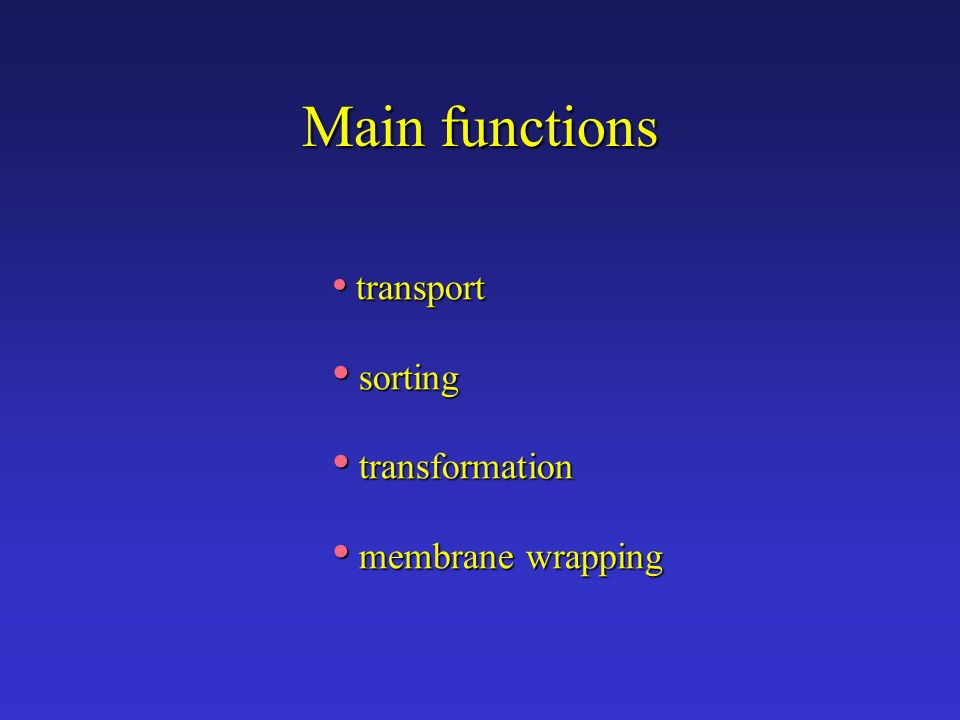 Main functions

• transport

• sorting

• transformation

• membrane wrapping